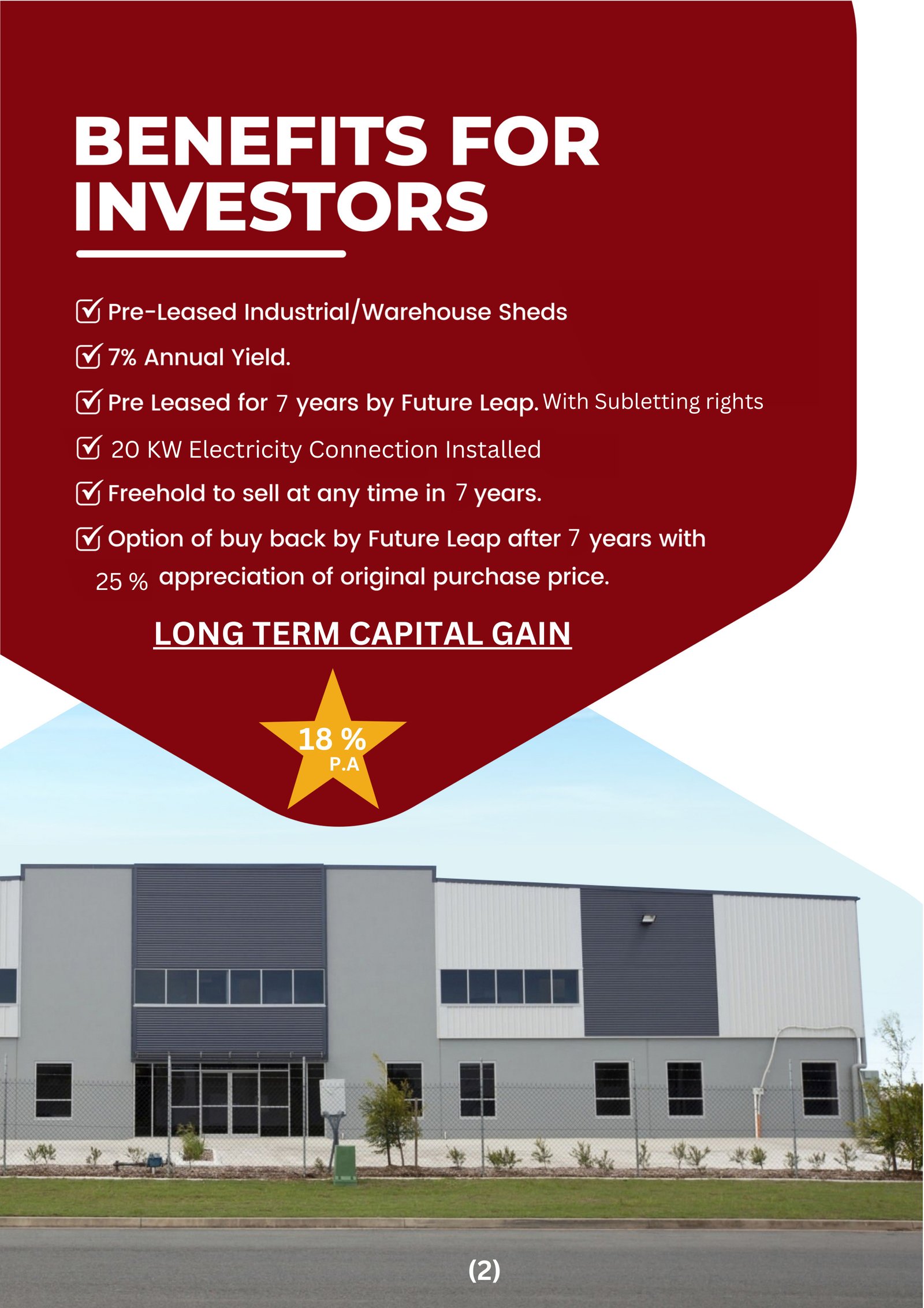 BENEFITS FOR INVESTORS

Pre-Leased Industrial/Warehouse Sheds

7% Annual Yield.

Pre Leased for 7 years by Future Leap. With Subletting rights

20 KW Electricity Connection Installed

Freehold to sell at any time in 7 years.

Option of buy back by Future Leap after 7 years with 25 % appreciation of original purchase price.

LONG TERM CAPITAL GAIN

18 %
P.A

(2)